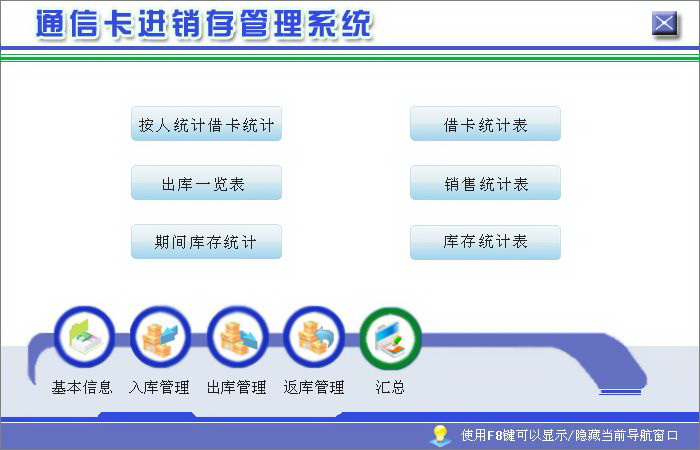 通信卡进销存管理系统

按人统计借卡统计

借卡统计表

出库一览表

销售统计表

期间库存统计

库存统计表

基本信息 入库管理 出库管理 返库管理 汇总

使用F8键可以显示/隐藏当前导航窗口